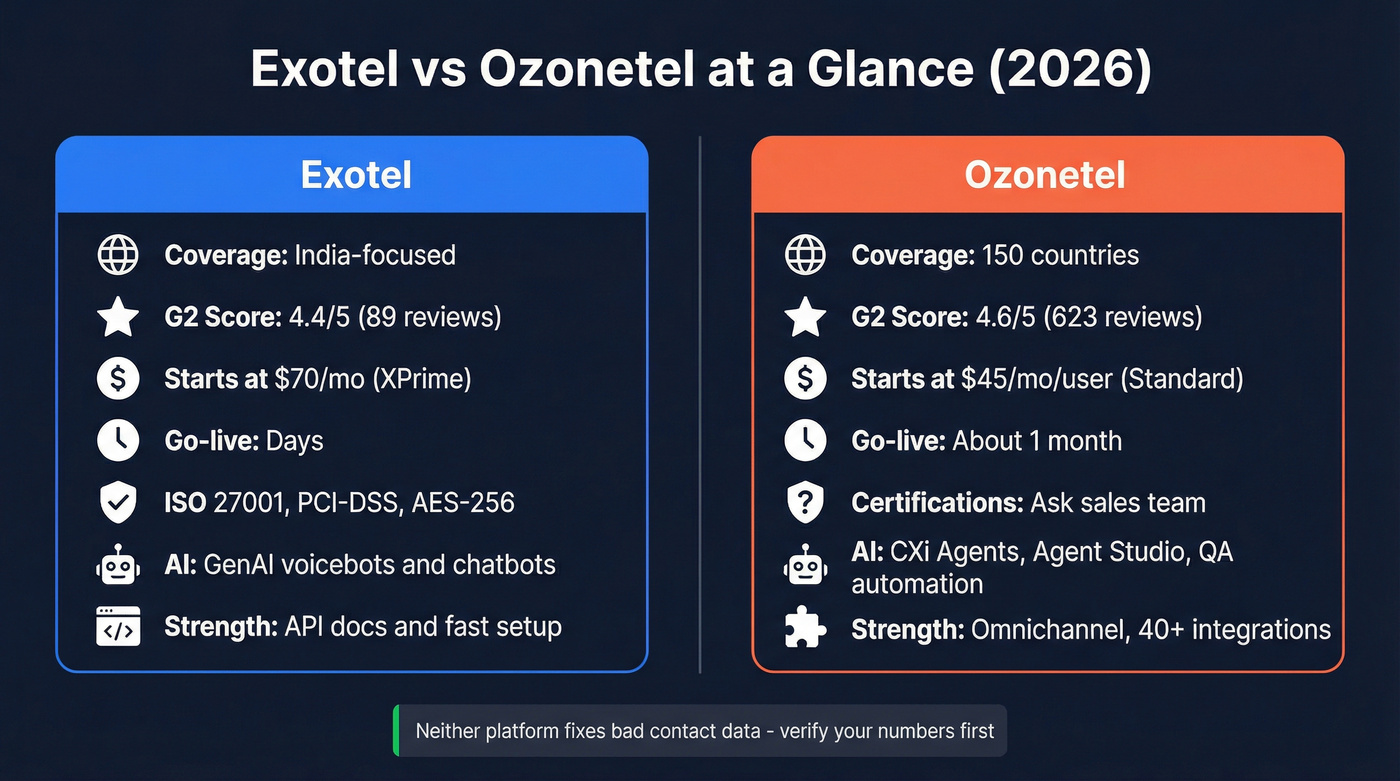 Exotel vs Ozonetel at a Glance (2026)

Exotel

Coverage: India-focused

G2 Score: 4.4/5 (89 reviews)

Starts at $70/mo (XPrime)

Go-live: Days

ISO 27001, PCI-DSS, AES-256

AI: GenAI voicebots and chatbots

Strength: API docs and fast setup

Ozonetel

Coverage: 150 countries

G2 Score: 4.6/5 (623 reviews)

Starts at $45/mo/user (Standard)

Go-live: About 1 month

Certifications: Ask sales team

AI: CXi Agents, Agent Studio, QA automation

Strength: Omnichannel, 40+ integrations

Neither platform fixes bad contact data - verify your numbers first